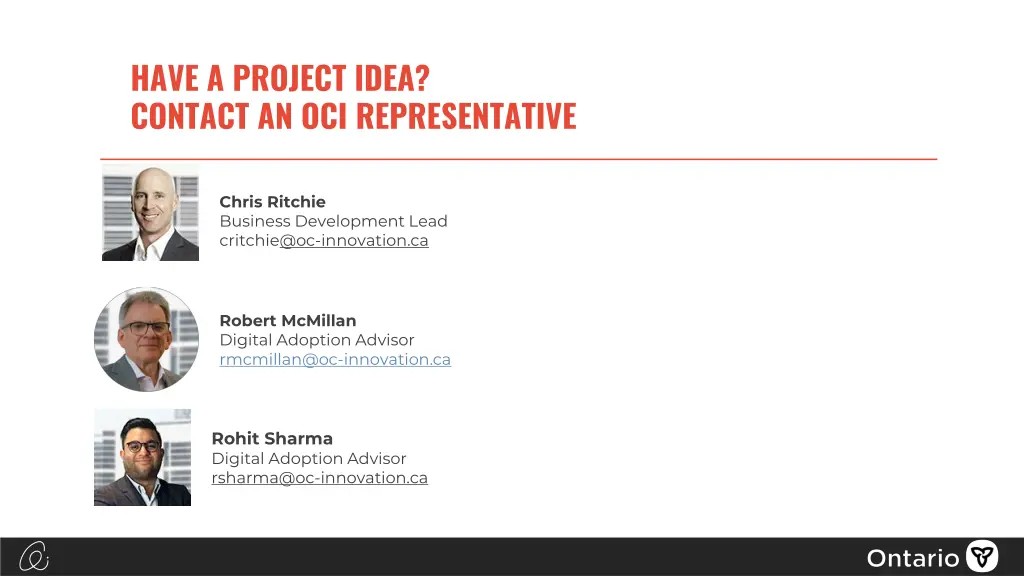 HAVE A PROJECT IDEA?
CONTACT AN OCI REPRESENTATIVE

Chris Ritchie
Business Development Lead
critchie@oc-innovation.ca

Robert McMillan
Digital Adoption Advisor
rmcmillan@oc-innovation.ca

Rohit Sharma
Digital Adoption Advisor
rsharma@oc-innovation.ca

Ontario